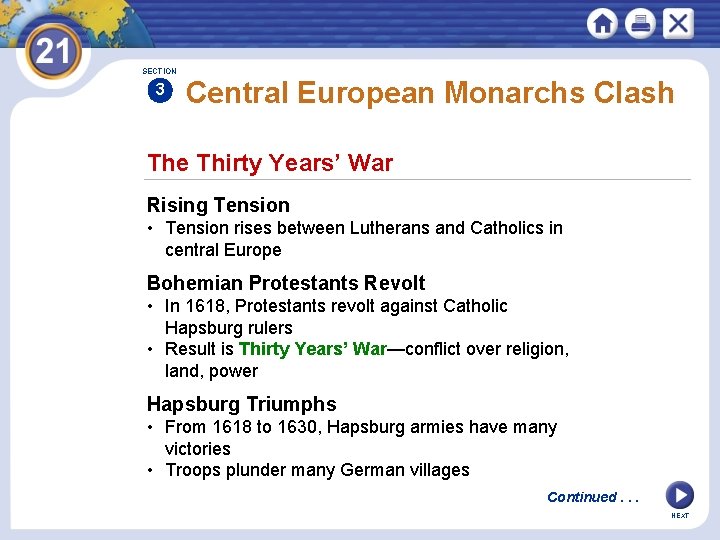 21

SECTION 3

Central European Monarchs Clash

The Thirty Years' War

Rising Tension

• Tension rises between Lutherans and Catholics in central Europe

Bohemian Protestants Revolt

• In 1618, Protestants revolt against Catholic Hapsburg rulers
• Result is Thirty Years' War—conflict over religion, land, power

Hapsburg Triumphs

• From 1618 to 1630, Hapsburg armies have many victories
• Troops plunder many German villages

Continued . . .

NEXT